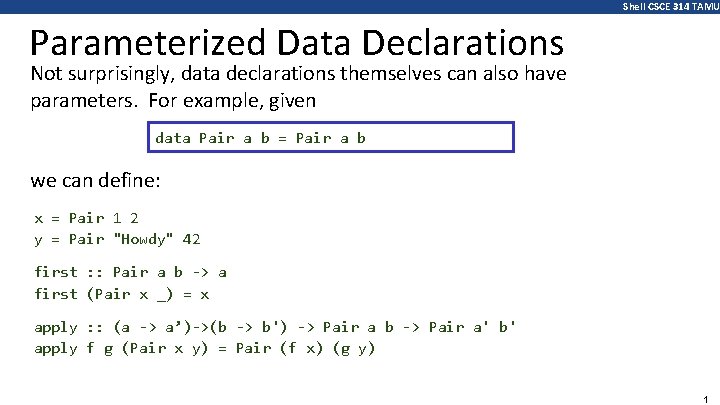 Shell CSCE 314 TAMU

Parameterized Data Declarations

Not surprisingly, data declarations themselves can also have parameters. For example, given

data Pair a b = Pair a b

we can define:

x = Pair 1 2
y = Pair "Howdy" 42

first :: Pair a b -> a
first (Pair x _) = x

apply :: (a -> a’)->(b -> b') -> Pair a b -> Pair a' b'
apply f g (Pair x y) = Pair (f x) (g y)

1